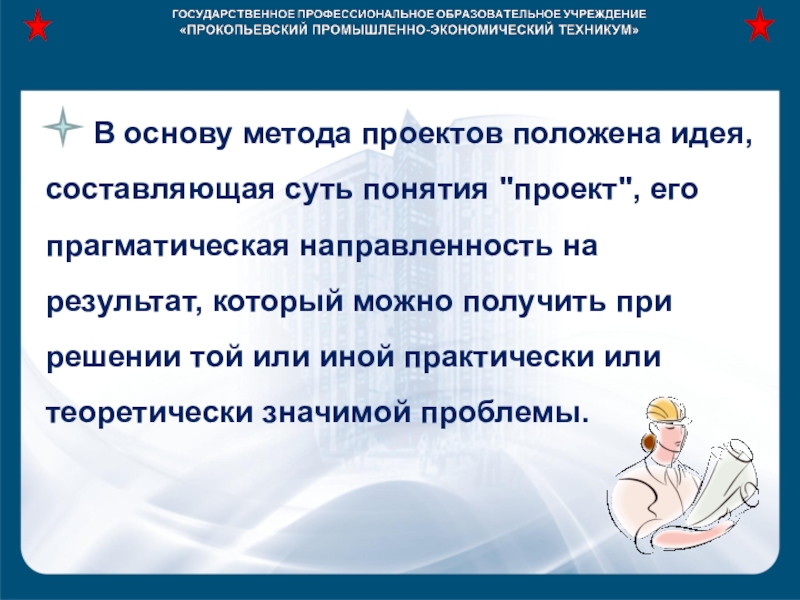 ГОСУДАРСТВЕННОЕ ПРОФЕССИОНАЛЬНОЕ ОБРАЗОВАТЕЛЬНОЕ УЧРЕЖДЕНИЕ
«ПРОКОПЬЕВСКИЙ ПРОМЫШЛЕННО-ЭКОНОМИЧЕСКИЙ ТЕХНИКУМ»

В основу метода проектов положена идея, составляющая суть понятия "проект", его прагматическая направленность на результат, который можно получить при решении той или иной практически или теоретически значимой проблемы.